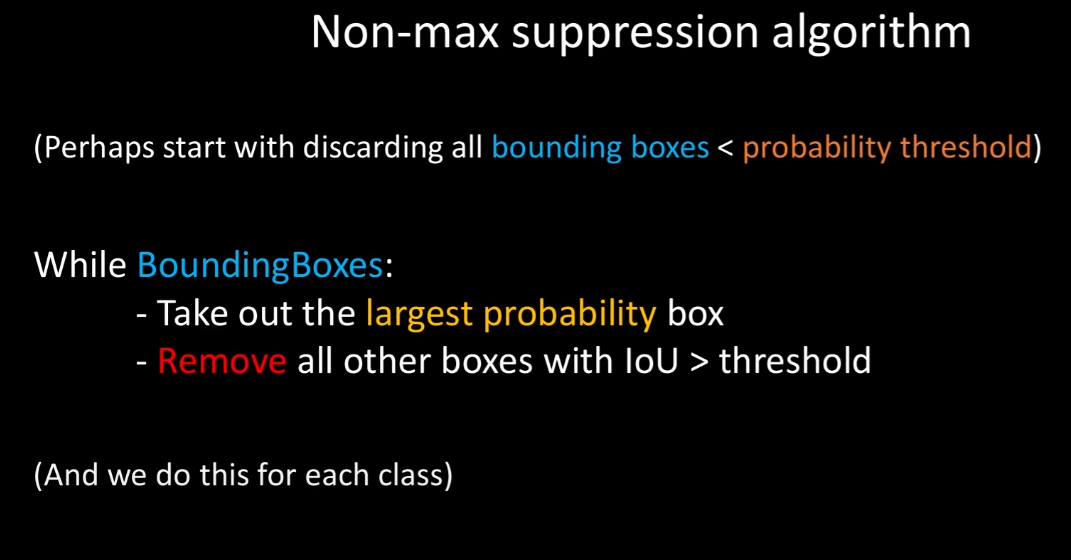 Non-max suppression algorithm

(Perhaps start with discarding all bounding boxes < probability threshold)

While BoundingBoxes:
- Take out the largest probability box
- Remove all other boxes with IoU > threshold

(And we do this for each class)